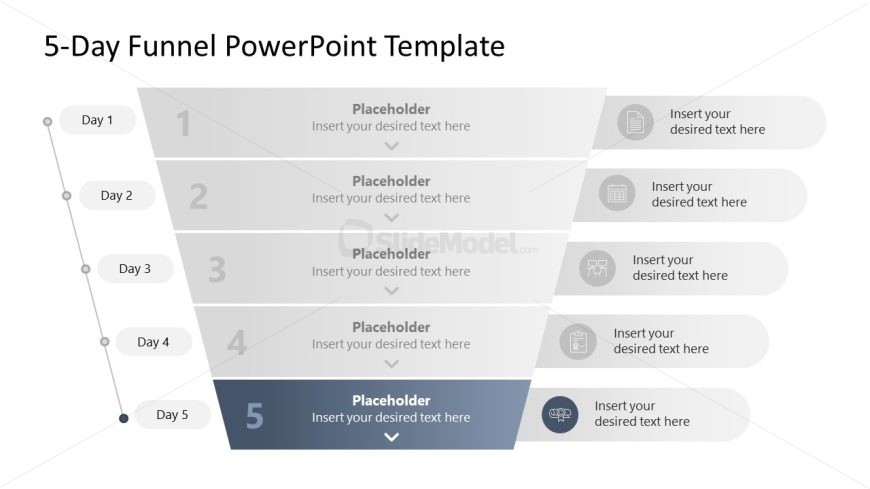 5-Day Funnel PowerPoint Template

Day 1

1

Placeholder
Insert your desired text here

Insert your desired text here

Day 2

2

Placeholder
Insert your desired text here

Insert your desired text here

SlideModel.com

Day 3

3

Placeholder
Insert your desired text here

Insert your desired text here

Day 4

4

Placeholder
Insert your desired text here

Insert your desired text here

Day 5

5

Placeholder
Insert your desired text here

Insert your desired text here